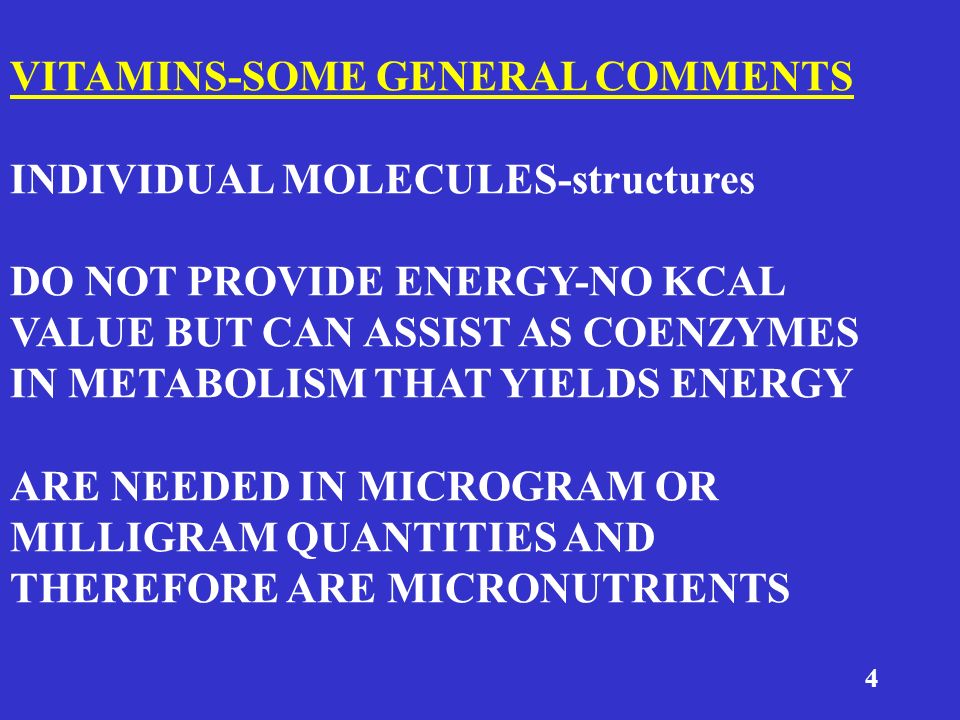 VITAMINS-SOME GENERAL COMMENTS

INDIVIDUAL MOLECULES-structures

DO NOT PROVIDE ENERGY-NO KCAL VALUE BUT CAN ASSIST AS COENZYMES IN METABOLISM THAT YIELDS ENERGY

ARE NEEDED IN MICROGRAM OR MILLIGRAM QUANTITIES AND THEREFORE ARE MICRONUTRIENTS

4